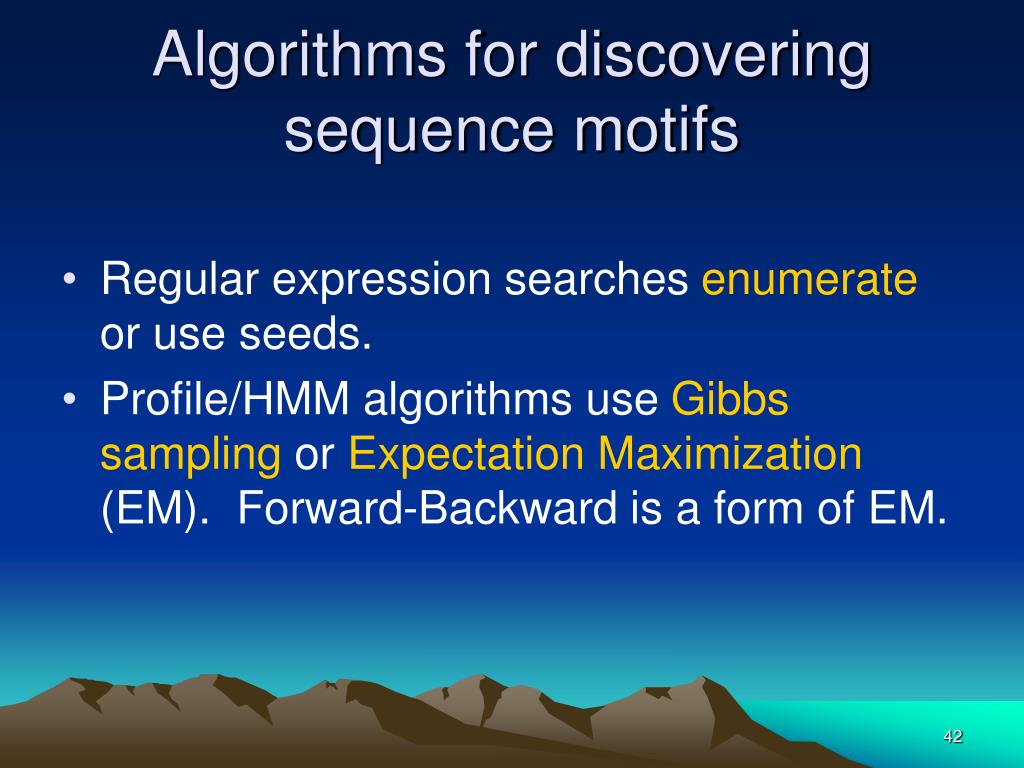 Algorithms for discovering sequence motifs

• Regular expression searches enumerate or use seeds.
• Profile/HMM algorithms use Gibbs sampling or Expectation Maximization (EM).  Forward-Backward is a form of EM.

42